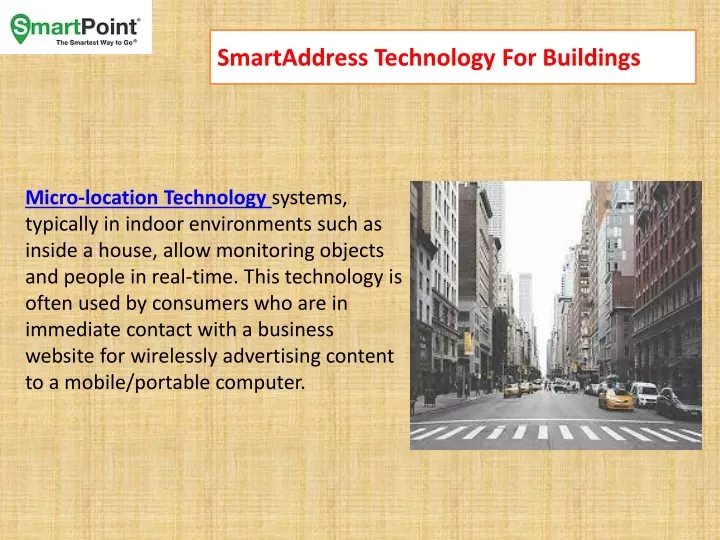 SmartPoint®
The Smartest Way to Go®

SmartAddress Technology For Buildings

Micro-location Technology systems, typically in indoor environments such as inside a house, allow monitoring objects and people in real-time. This technology is often used by consumers who are in immediate contact with a business website for wirelessly advertising content to a mobile/portable computer.